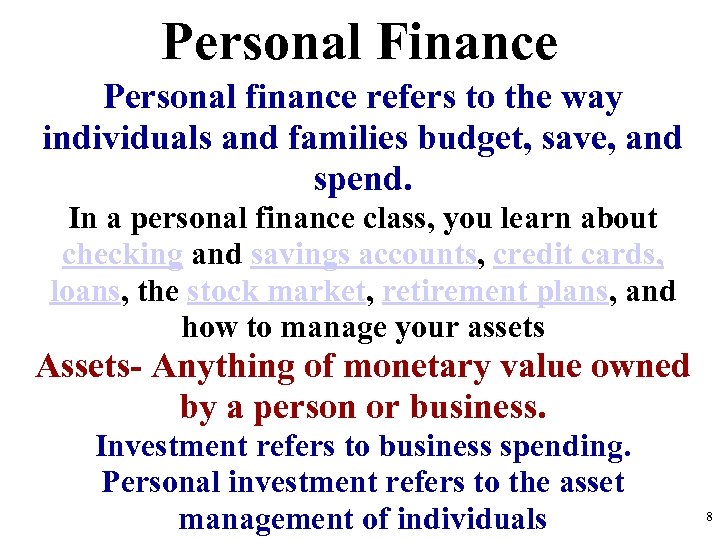 Personal Finance

Personal finance refers to the way individuals and families budget, save, and spend.

In a personal finance class, you learn about checking and savings accounts, credit cards, loans, the stock market, retirement plans, and how to manage your assets

Assets- Anything of monetary value owned by a person or business.

Investment refers to business spending. Personal investment refers to the asset management of individuals

8